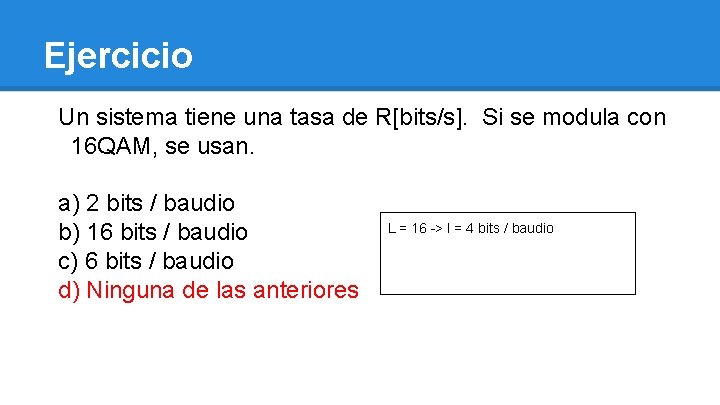 Ejercicio

Un sistema tiene una tasa de R[bits/s]. Si se modula con 16QAM, se usan.

a) 2 bits / baudio
b) 16 bits / baudio
c) 6 bits / baudio
d) Ninguna de las anteriores

L = 16 -> l = 4 bits / baudio